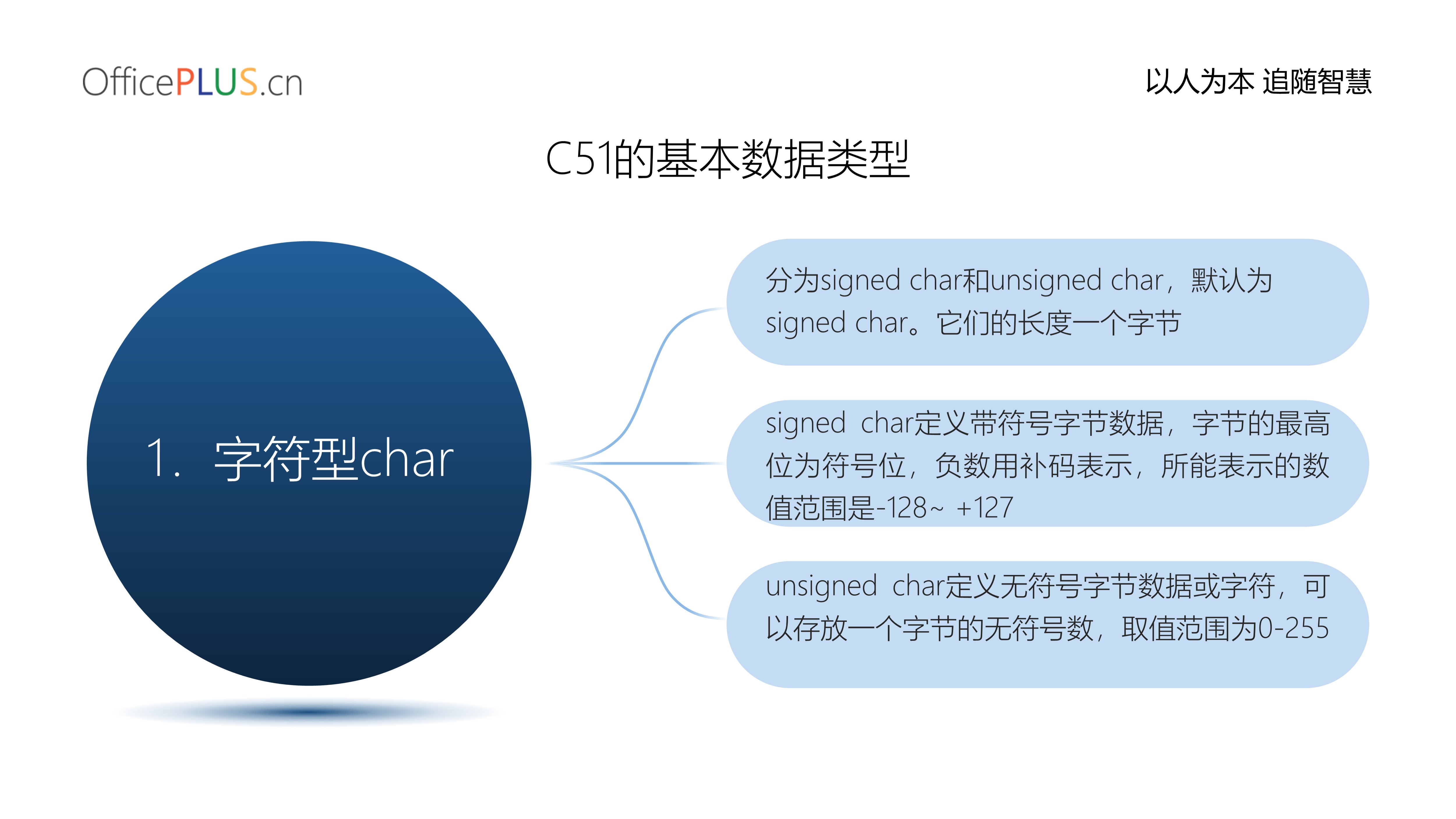 OfficePLUS.cn

以人为本 追随智慧

C51的基本数据类型

1. 字符型char

分为signed char和unsigned char，默认为signed char。它们的长度一个字节

signed char定义带符号字节数据，字节的最高位为符号位，负数用补码表示，所能表示的数值范围是-128~ +127

unsigned char定义无符号字节数据或字符，可以存放一个字节的无符号数，取值范围为0-255